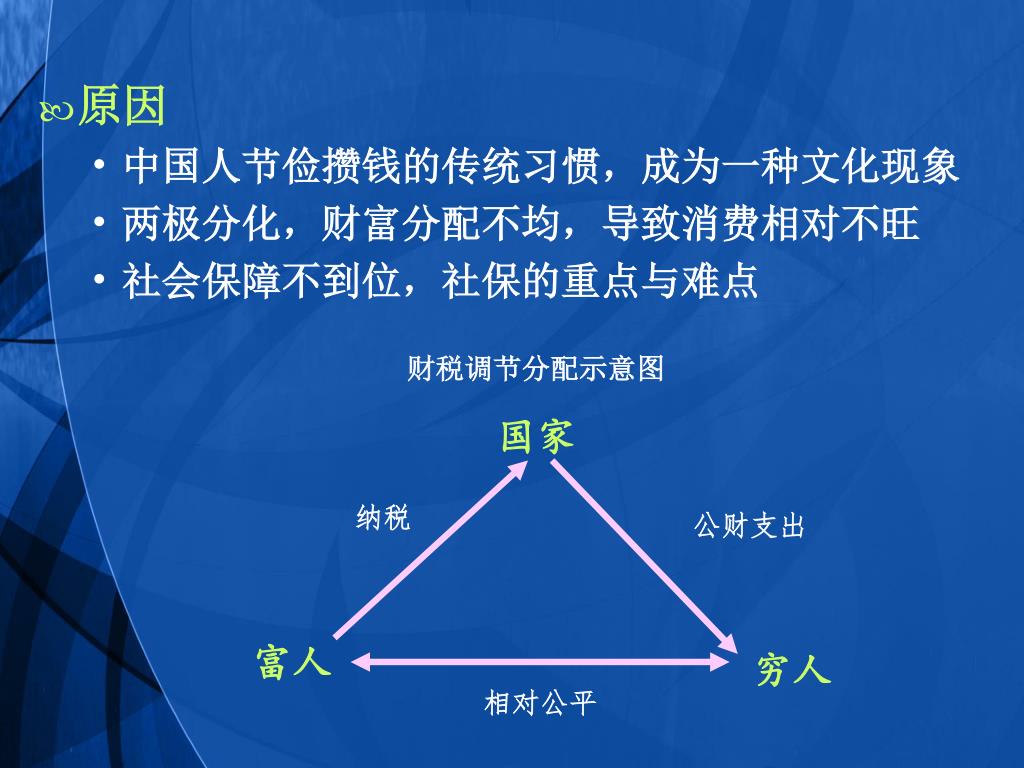 原因

• 中国人节俭攒钱的传统习惯，成为一种文化现象
• 两极分化，财富分配不均，导致消费相对不旺
• 社会保障不到位，社保的重点与难点

财税调节分配示意图

国家

纳税

公财支出

富人

穷人

相对公平